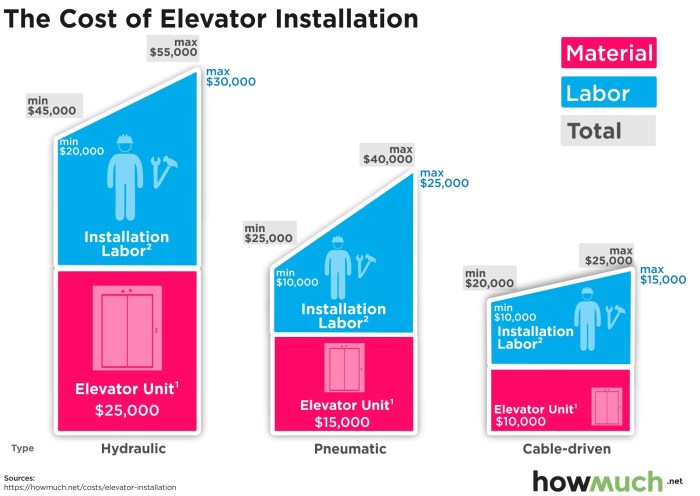 The Cost of Elevator Installation

Material
Labor
Total

max
$55,000
max
$30,000
min
$45,000
min
$20,000
Installation Labor$^2$
Elevator Unit$^1$
$25,000

max
$40,000
max
$25,000
min
$25,000
min
$10,000
Installation Labor$^2$
Elevator Unit$^1$
$15,000

max
$25,000
max
$15,000
min
$20,000
min
$10,000
Installation Labor$^2$
Elevator Unit$^1$
$10,000

Type
Hydraulic
Pneumatic
Cable-driven

Sources:
https://howmuch.net/costs/elevator-installation

howmuch.net